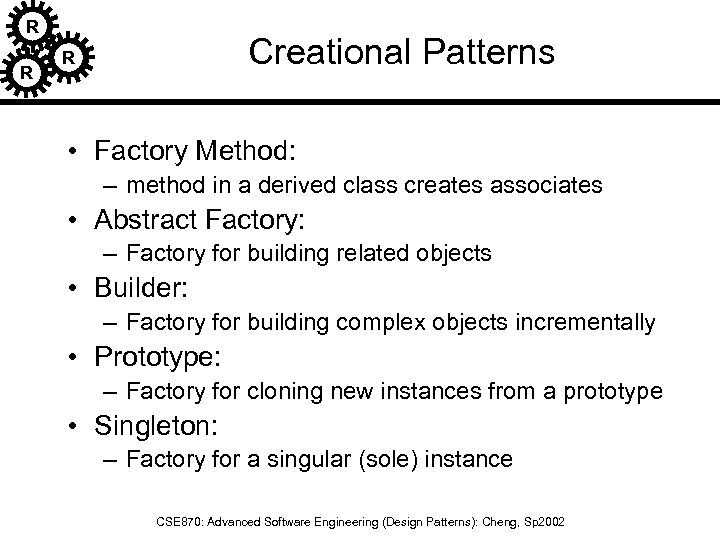 R
R R

Creational Patterns

• Factory Method:
– method in a derived class creates associates
• Abstract Factory:
– Factory for building related objects
• Builder:
– Factory for building complex objects incrementally
• Prototype:
– Factory for cloning new instances from a prototype
• Singleton:
– Factory for a singular (sole) instance

CSE870: Advanced Software Engineering (Design Patterns): Cheng, Sp2002